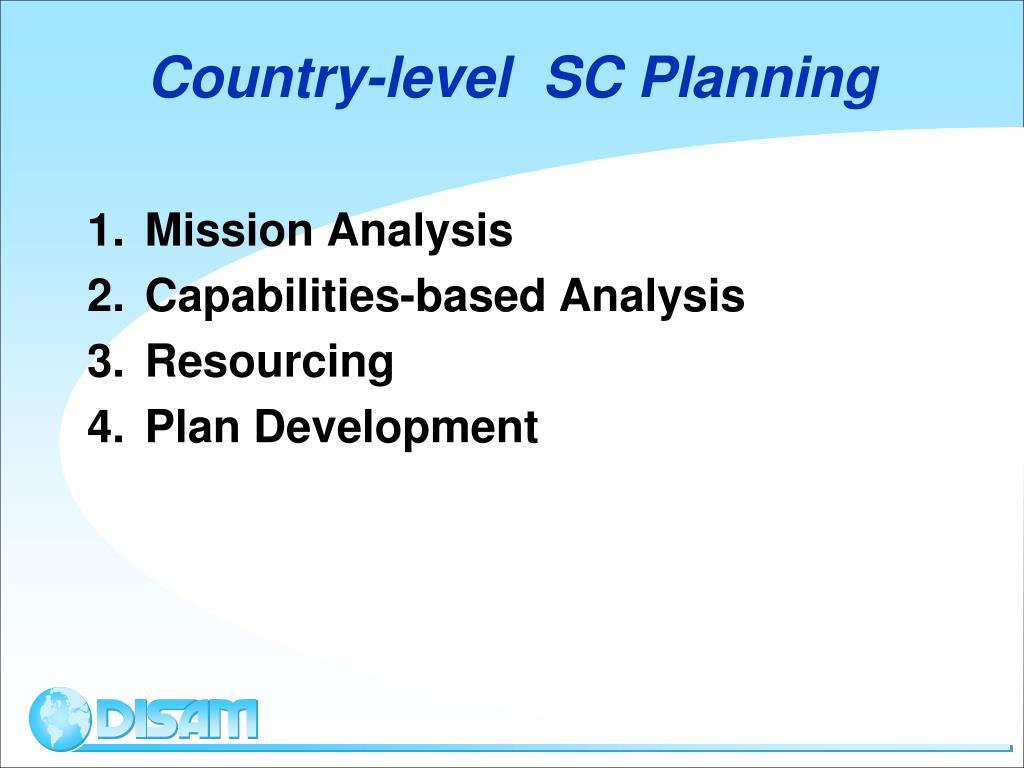 Country-level SC Planning

1. Mission Analysis
2. Capabilities-based Analysis
3. Resourcing
4. Plan Development

DISAM